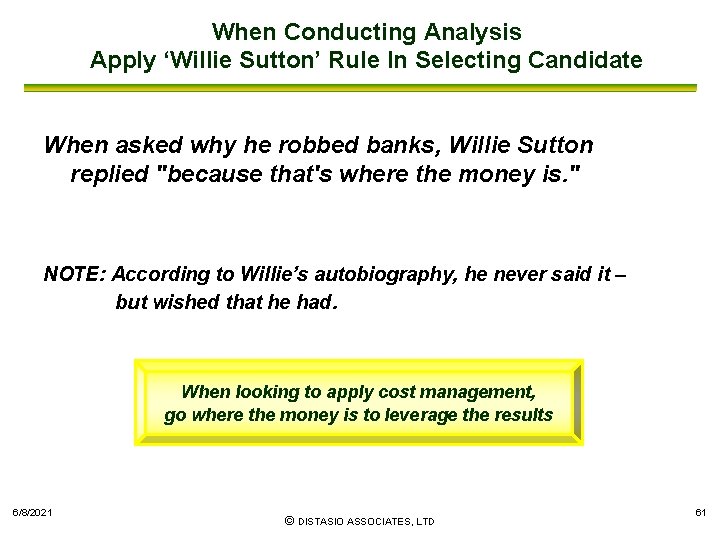 When Conducting Analysis
Apply ‘Willie Sutton’ Rule In Selecting Candidate

When asked why he robbed banks, Willie Sutton replied "because that's where the money is."

NOTE: According to Willie’s autobiography, he never said it – but wished that he had.

When looking to apply cost management, go where the money is to leverage the results

6/8/2021

© DISTASIO ASSOCIATES, LTD

61